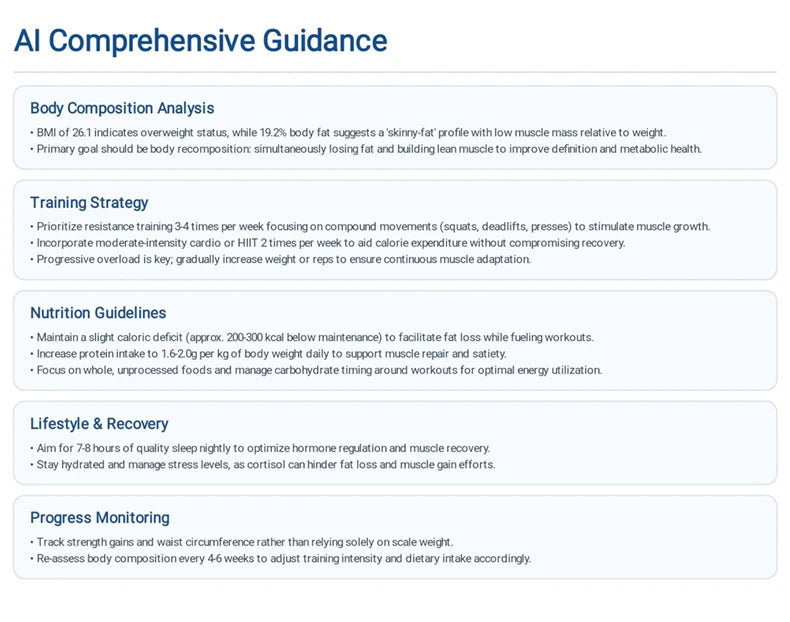 AI Comprehensive Guidance

Body Composition Analysis

• BMI of 26.1 indicates overweight status, while 19.2% body fat suggests a 'skinny-fat' profile with low muscle mass relative to weight.
• Primary goal should be body recomposition: simultaneously losing fat and building lean muscle to improve definition and metabolic health.

Training Strategy

• Prioritize resistance training 3-4 times per week focusing on compound movements (squats, deadlifts, presses) to stimulate muscle growth.
• Incorporate moderate-intensity cardio or HIIT 2 times per week to aid calorie expenditure without compromising recovery.
• Progressive overload is key; gradually increase weight or reps to ensure continuous muscle adaptation.

Nutrition Guidelines

• Maintain a slight caloric deficit (approx. 200-300 kcal below maintenance) to facilitate fat loss while fueling workouts.
• Increase protein intake to 1.6-2.0g per kg of body weight daily to support muscle repair and satiety.
• Focus on whole, unprocessed foods and manage carbohydrate timing around workouts for optimal energy utilization.

Lifestyle & Recovery

• Aim for 7-8 hours of quality sleep nightly to optimize hormone regulation and muscle recovery.
• Stay hydrated and manage stress levels, as cortisol can hinder fat loss and muscle gain efforts.

Progress Monitoring

• Track strength gains and waist circumference rather than relying solely on scale weight.
• Re-assess body composition every 4-6 weeks to adjust training intensity and dietary intake accordingly.